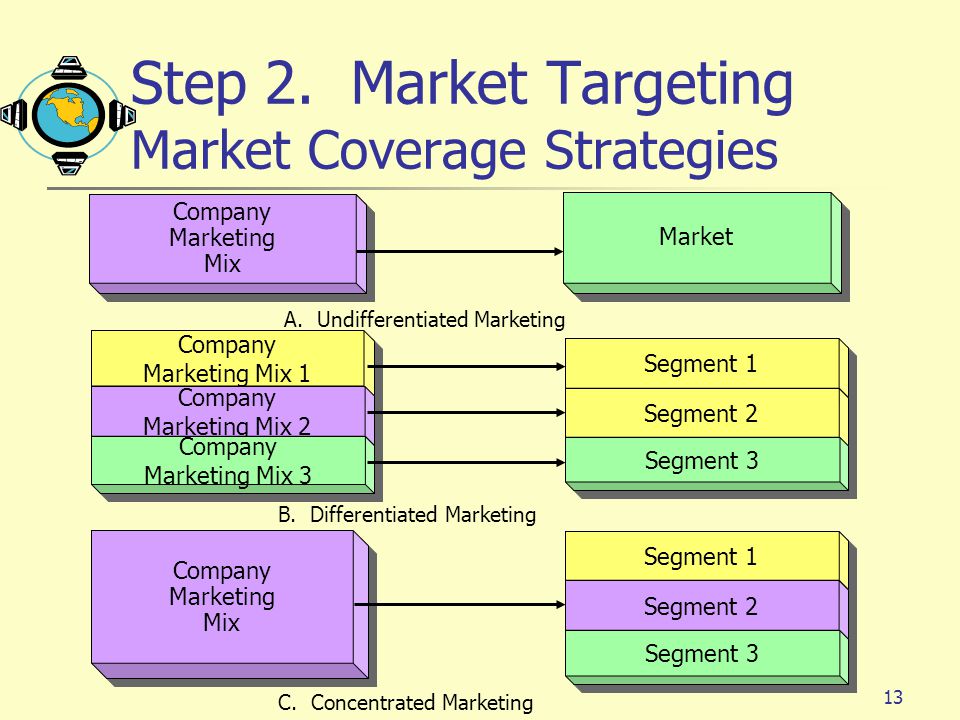 Step 2. Market Targeting
Market Coverage Strategies

Company Marketing Mix

Market

A. Undifferentiated Marketing

Company Marketing Mix 1

Company Marketing Mix 2

Company Marketing Mix 3

Segment 1

Segment 2

Segment 3

B. Differentiated Marketing

Company Marketing Mix

Segment 1

Segment 2

Segment 3

C. Concentrated Marketing

13